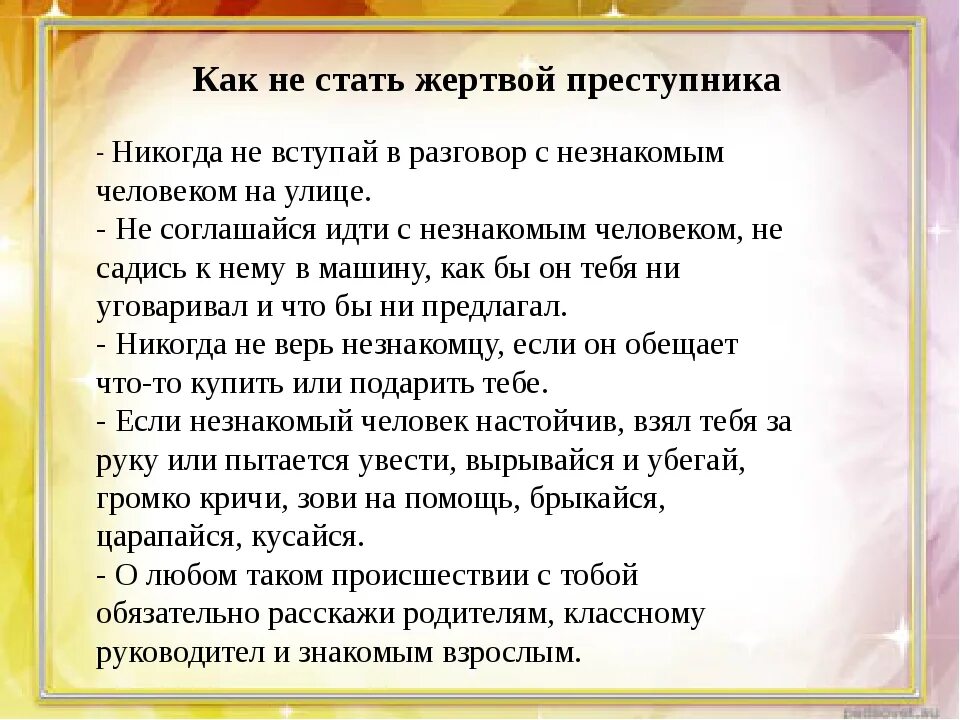 Как не стать жертвой преступника

- Никогда не вступай в разговор с незнакомым человеком на улице.
- Не соглашайся идти с незнакомым человеком, не садись к нему в машину, как бы он тебя ни уговаривал и что бы ни предлагал.
- Никогда не верь незнакомцу, если он обещает что-то купить или подарить тебе.
- Если незнакомый человек настойчив, взял тебя за руку или пытается увести, вырывайся и убегай, громко кричи, зови на помощь, брыкайся, царапайся, кусайся.
- О любом таком происшествии с тобой обязательно расскажи родителям, классному руководител и знакомым взрослым.

pedsovet.su